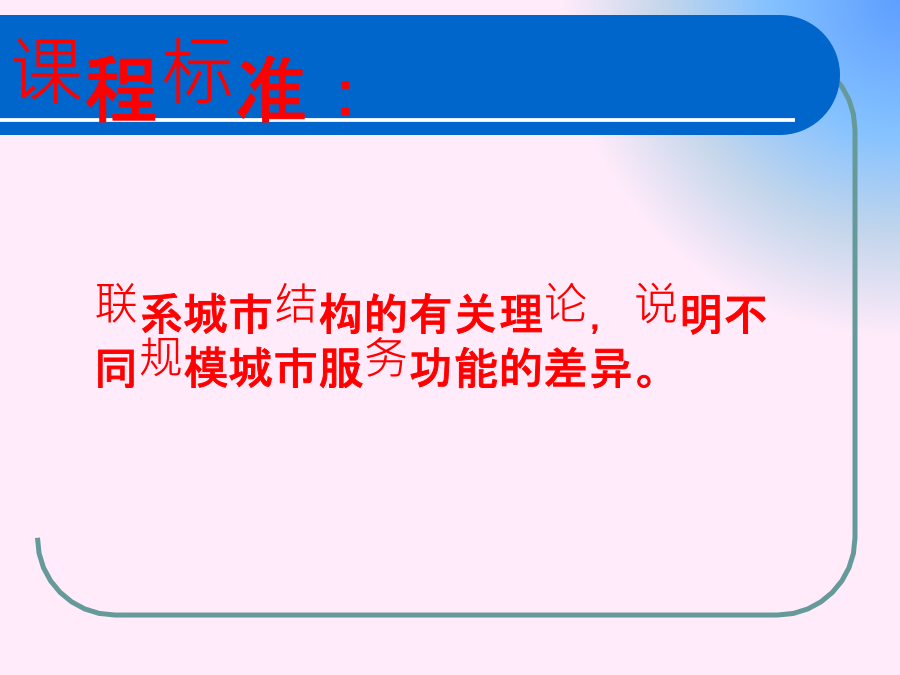 课程标准：

联系城市结构的有关理论，说明不同规模城市服务功能的差异。